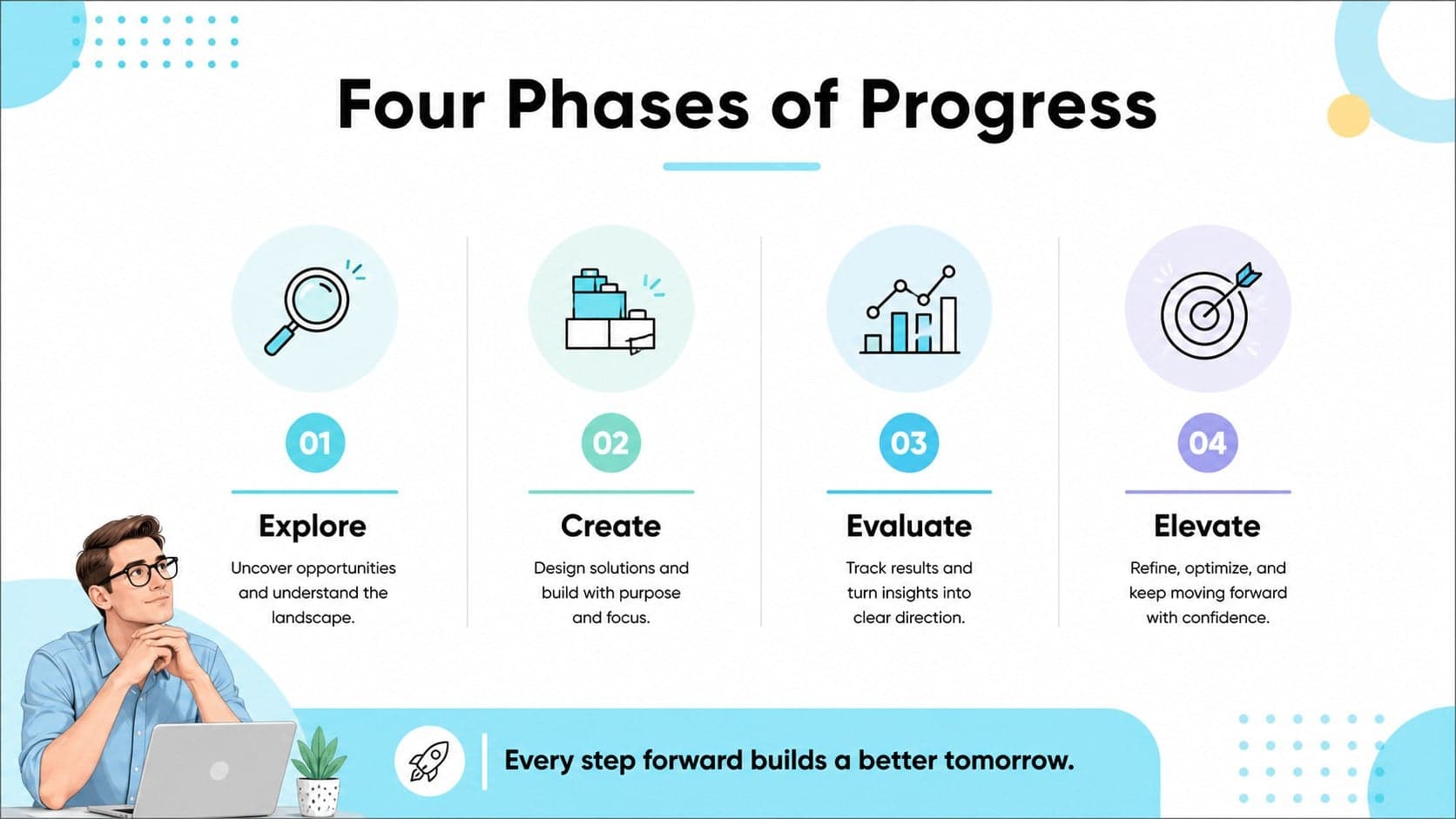 Four Phases of Progress

01

Explore

Uncover opportunities and understand the landscape.

02

Create

Design solutions and build with purpose and focus.

03

Evaluate

Track results and turn insights into clear direction.

04

Elevate

Refine, optimize, and keep moving forward with confidence.

Every step forward builds a better tomorrow.